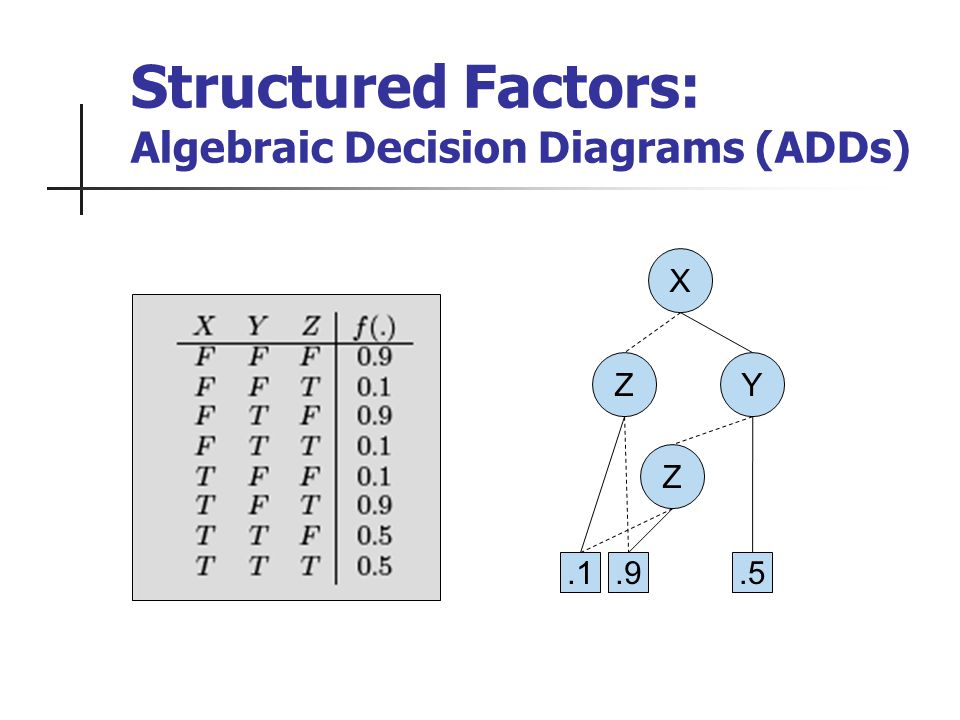 Structured Factors:
Algebraic Decision Diagrams (ADDs)

| $X$ | $Y$ | $Z$ | $f(.)$ |
|---|---|---|---|
| $F$ | $F$ | $F$ | 0.9 |
| $F$ | $F$ | $T$ | 0.1 |
| $F$ | $T$ | $F$ | 0.9 |
| $F$ | $T$ | $T$ | 0.1 |
| $T$ | $F$ | $F$ | 0.1 |
| $T$ | $F$ | $T$ | 0.9 |
| $T$ | $T$ | $F$ | 0.5 |
| $T$ | $T$ | $T$ | 0.5 |

X
Z
Y
Z
.1
.9
.5